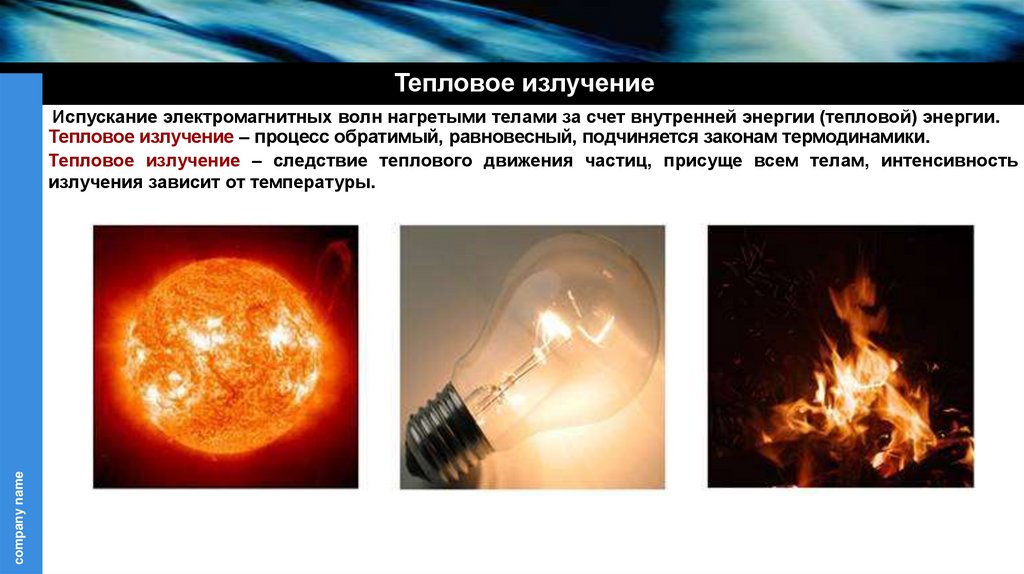 Тепловое излучение

Испускание электромагнитных волн нагретыми телами за счет внутренней энергии (тепловой) энергии.

Тепловое излучение – процесс обратимый, равновесный, подчиняется законам термодинамики.

Тепловое излучение – следствие теплового движения частиц, присуще всем телам, интенсивность излучения зависит от температуры.

company name